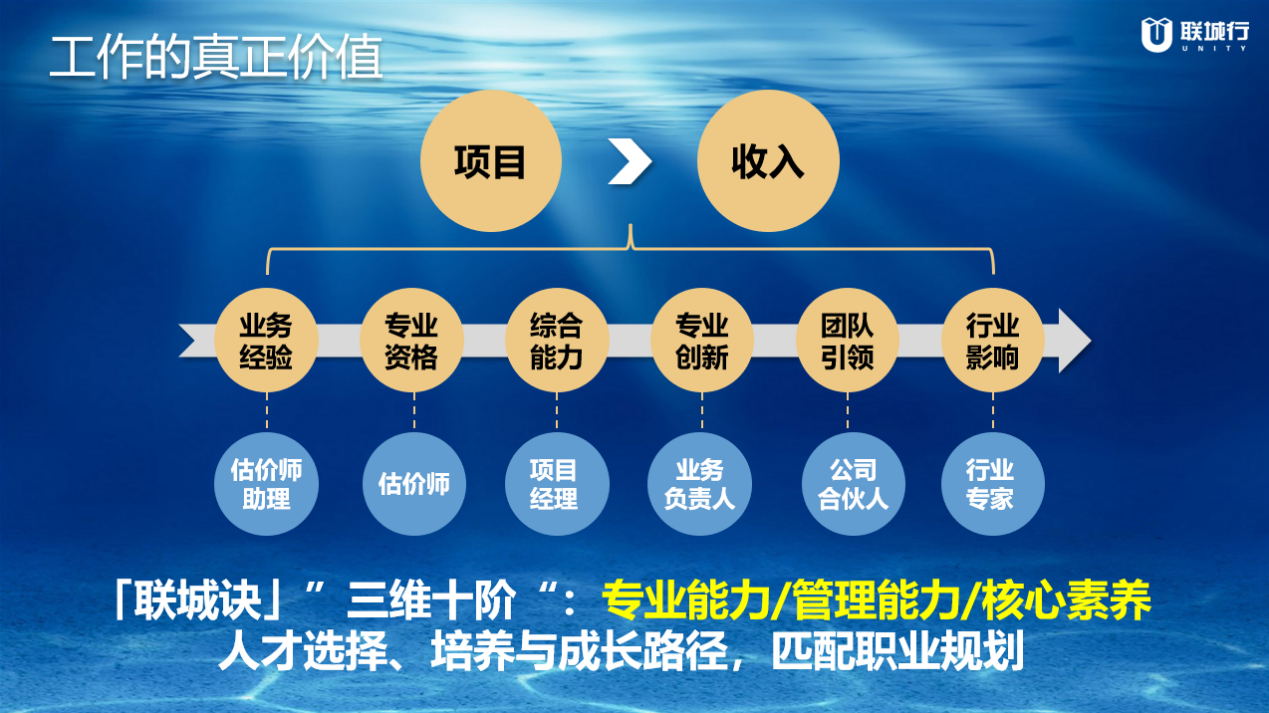 工作的真正价值

联城行
UNITY

项目

收入

业务经验

专业资格

综合能力

专业创新

团队引领

行业影响

估价师助理

估价师

项目经理

业务负责人

公司合伙人

行业专家

「联城诀」”三维十阶“：专业能力/管理能力/核心素养
人才选择、培养与成长路径，匹配职业规划